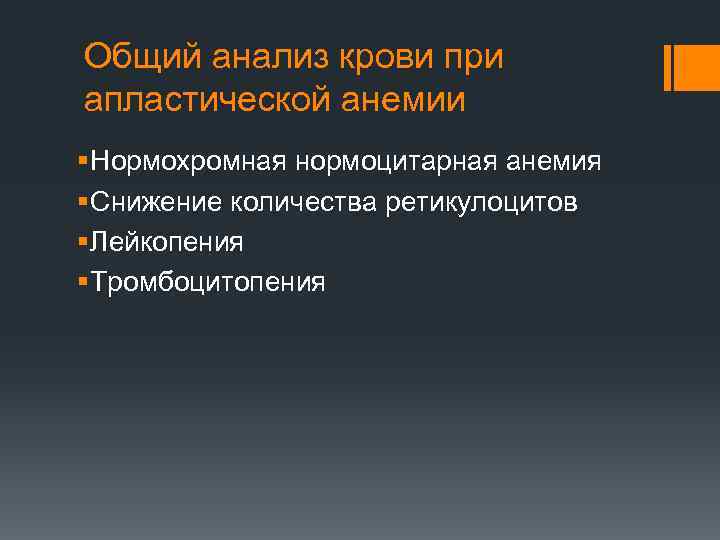 Общий анализ крови при апластической анемии

▪Нормохромная нормоцитарная анемия
▪Снижение количества ретикулоцитов
▪Лейкопения
▪Тромбоцитопения